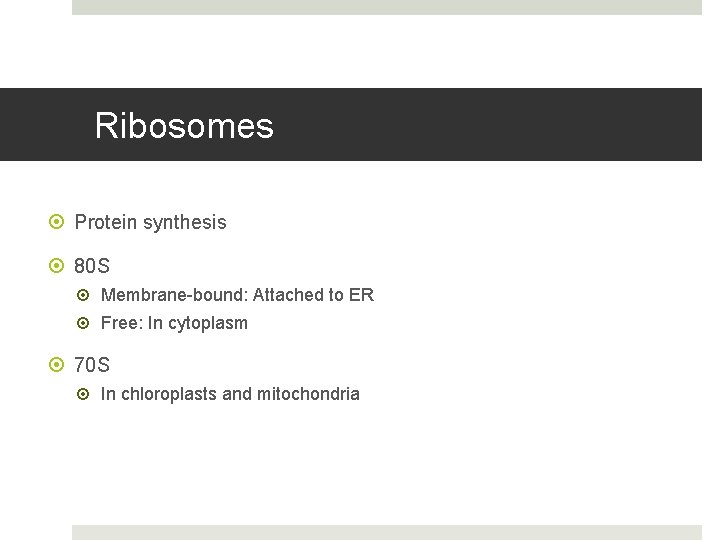 Ribosomes

Protein synthesis

80S

Membrane-bound: Attached to ER

Free: In cytoplasm

70S

In chloroplasts and mitochondria